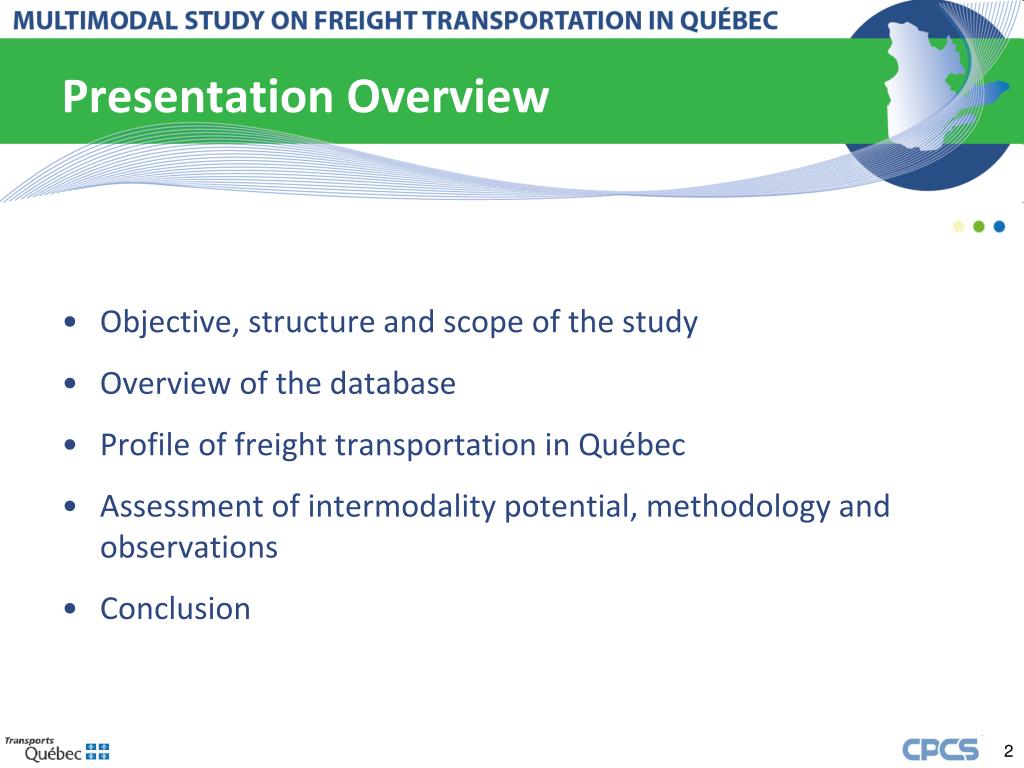 MULTIMODAL STUDY ON FREIGHT TRANSPORTATION IN QUÉBEC

Presentation Overview

• Objective, structure and scope of the study
• Overview of the database
• Profile of freight transportation in Québec
• Assessment of intermodality potential, methodology and observations
• Conclusion

Transports Québec

CPCS

2